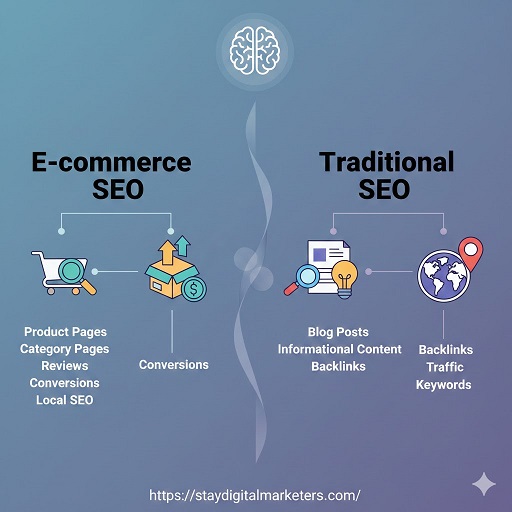 E-commerce SEO

Product Pages
Category Pages
Reviews
Conversions
Local SEO

Conversions

Traditional SEO

Blog Posts
Informational Content
Backlinks

Backlinks
Traffic
Keywords

https://staydigitalmarketers.com/